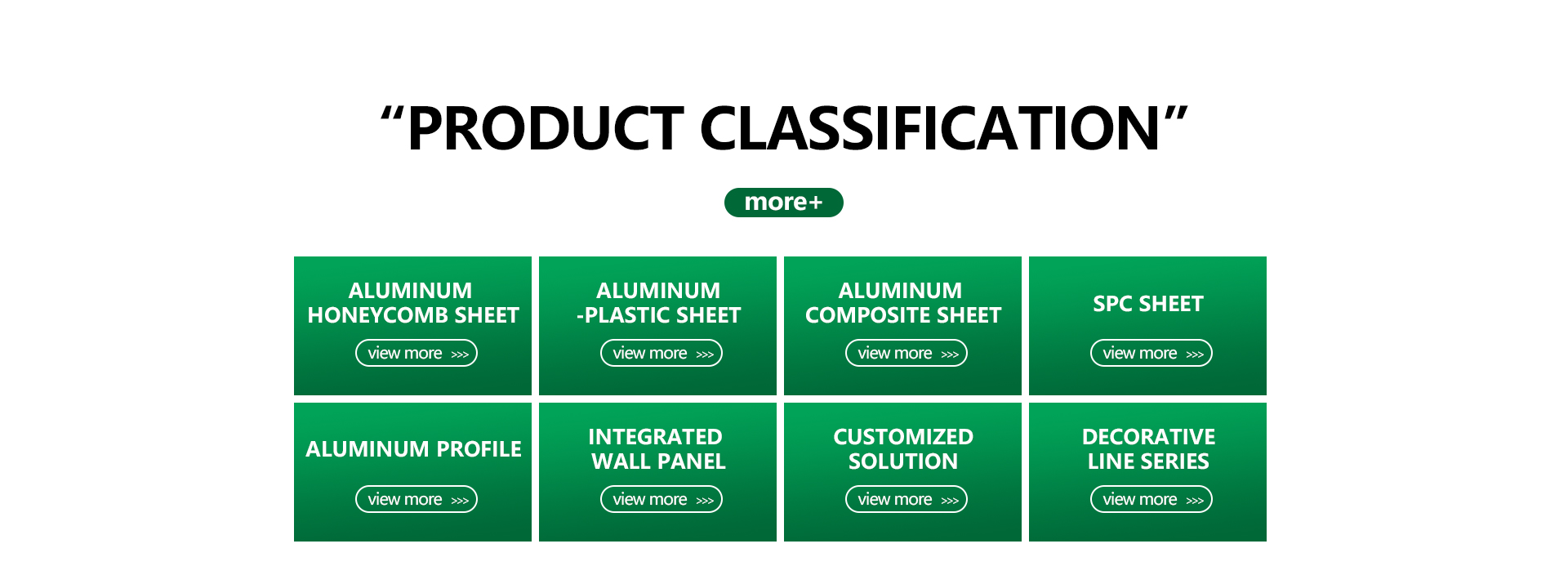 "PRODUCT CLASSIFICATION"

more+

ALUMINUM
HONEYCOMB SHEET

view more >>>

ALUMINUM
-PLASTIC SHEET

view more >>>

ALUMINUM
COMPOSITE SHEET

view more >>>

SPC SHEET

view more >>>

ALUMINUM PROFILE

view more >>>

INTEGRATED
WALL PANEL

view more >>>

CUSTOMIZED
SOLUTION

view more >>>

DECORATIVE
LINE SERIES

view more >>>